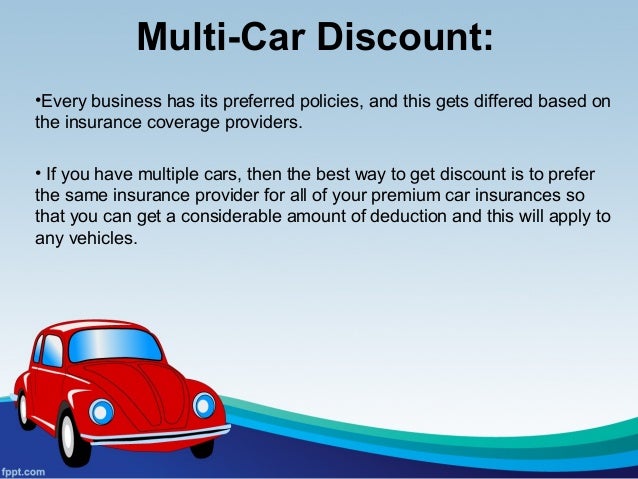 Multi-Car Discount:

•Every business has its preferred policies, and this gets differed based on the insurance coverage providers.

• If you have multiple cars, then the best way to get discount is to prefer the same insurance provider for all of your premium car insurances so that you can get a considerable amount of deduction and this will apply to any vehicles.

fppt.com